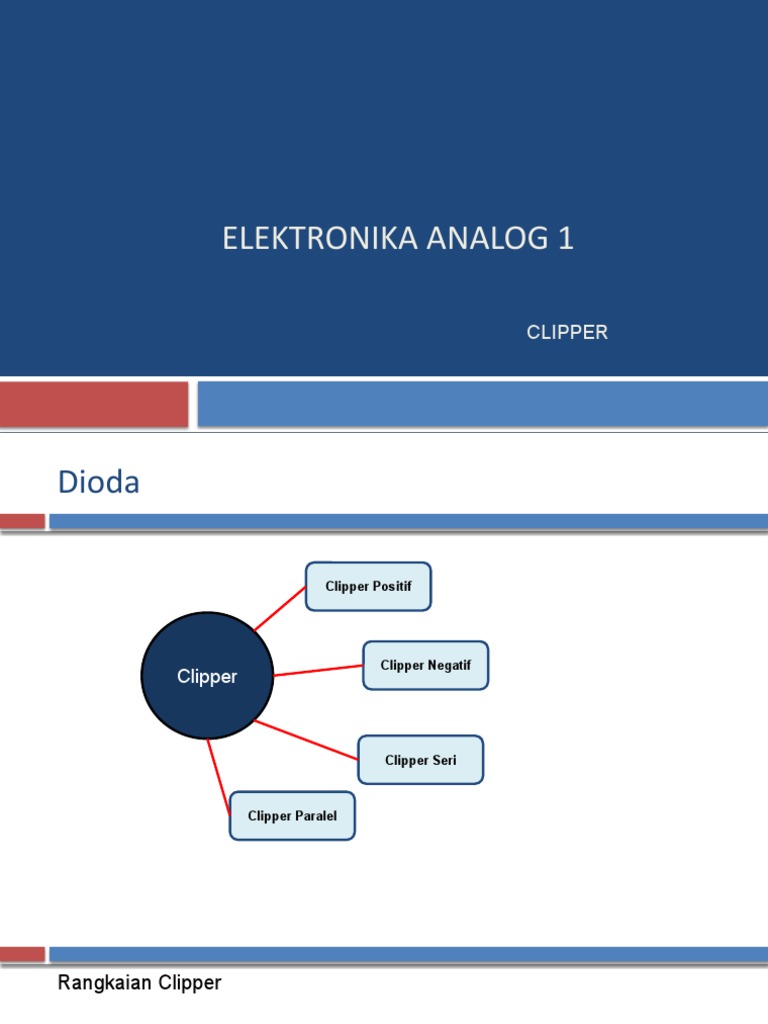 ELEKTRONIKA ANALOG 1

CLIPPER

Dioda

Clipper

Clipper Positif

Clipper Negatif

Clipper Seri

Clipper Paralel

Rangkaian Clipper